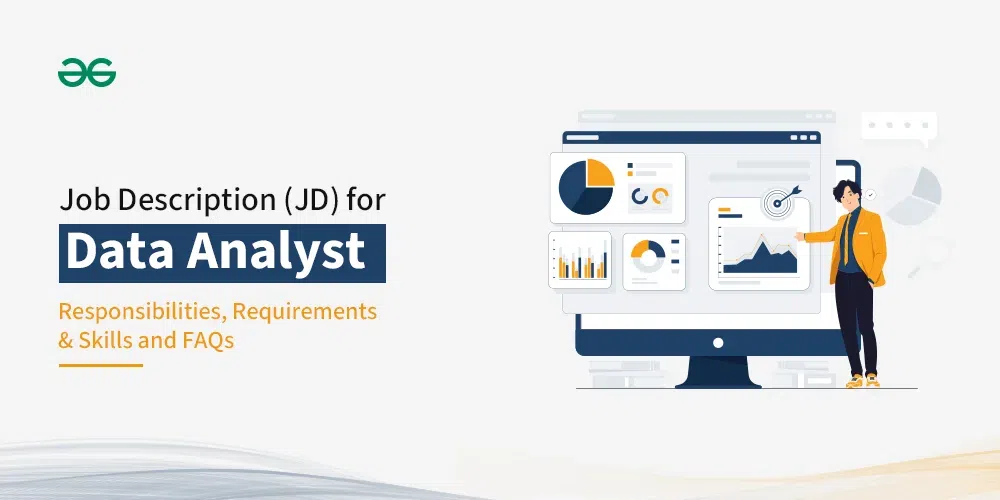 Job Description (JD) for

Data Analyst

Responsibilities, Requirements & Skills and FAQs